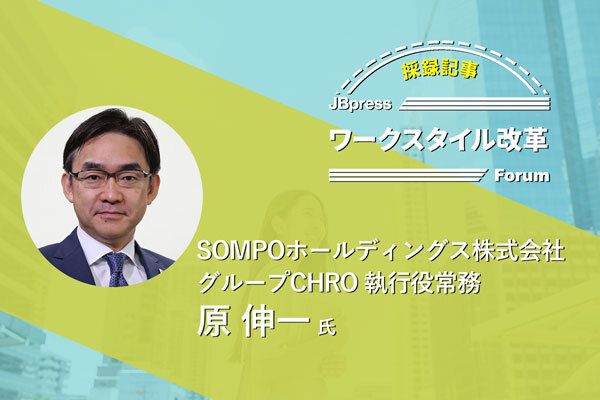 採録記事
JBpress
ワークスタイル改革
Forum

SOMPOホールディングス株式会社
グループCHRO 執行役常務
原 伸一 氏